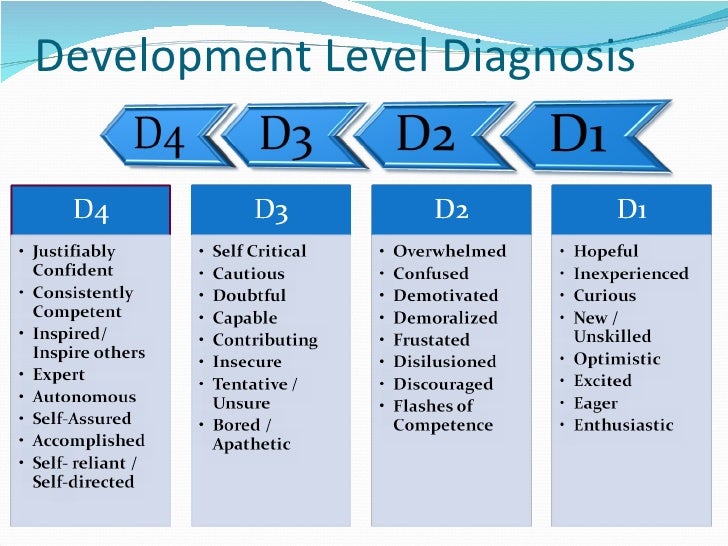 Development Level Diagnosis

D4 D3 D2 D1

D4
• Justifiably Confident
• Consistently Competent
• Inspired/ Inspire others
• Expert
• Autonomous
• Self-Assured
• Accomplished
• Self- reliant / Self-directed

D3
• Self Critical
• Cautious
• Doubtful
• Capable
• Contributing
• Insecure
• Tentative / Unsure
• Bored / Apathetic

D2
• Overwhelmed
• Confused
• Demotivated
• Demoralized
• Frustated
• Disilusioned
• Discouraged
• Flashes of Competence

D1
• Hopeful
• Inexperienced
• Curious
• New / Unskilled
• Optimistic
• Excited
• Eager
• Enthusiastic